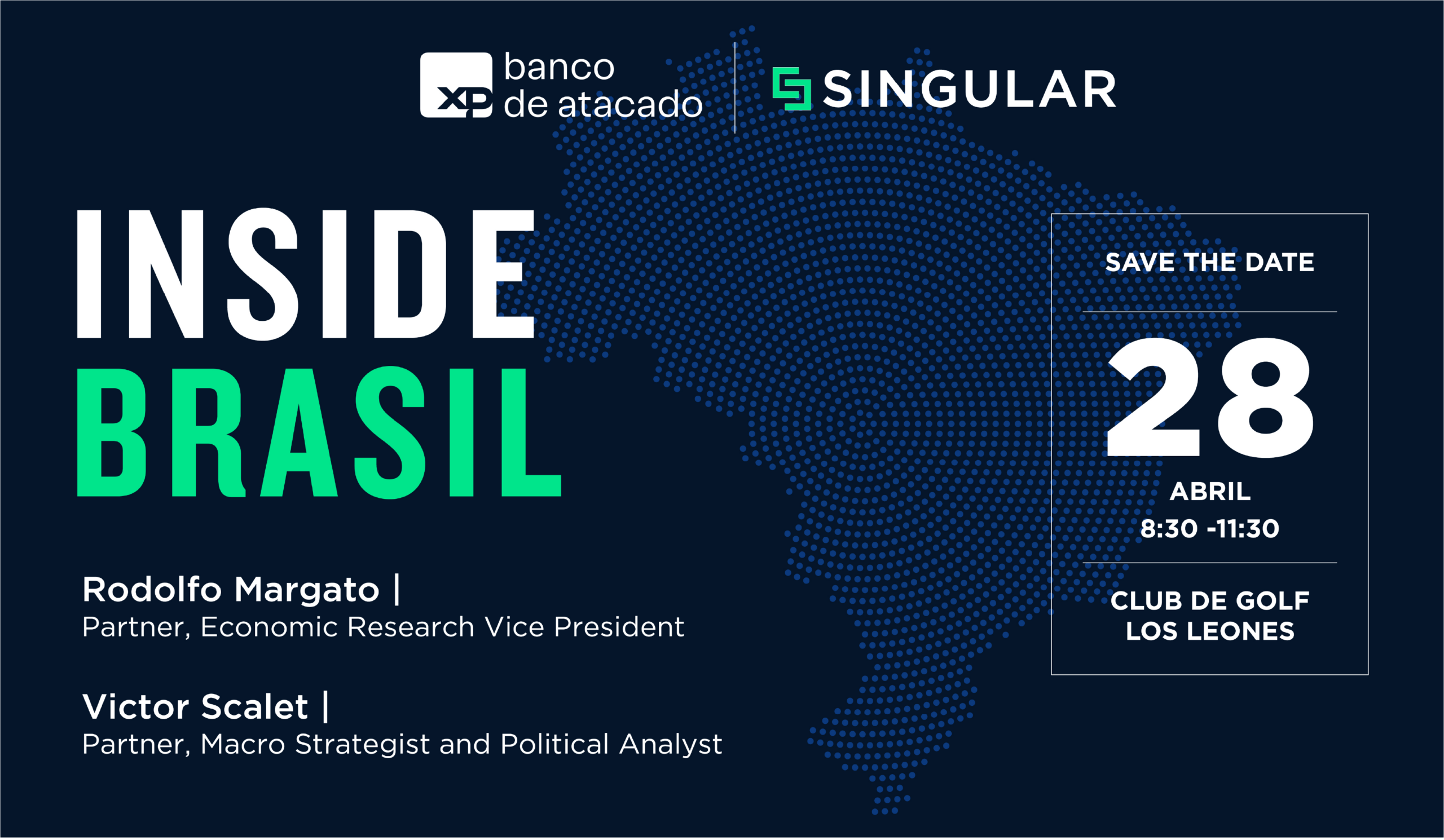 XP banco de atacado

SINGULAR

INSIDE
BRASIL

Rodolfo Margato |
Partner, Economic Research Vice President

Victor Scalet |
Partner, Macro Strategist and Political Analyst

SAVE THE DATE

28
ABRIL
8:30 -11:30

CLUB DE GOLF
LOS LEONES